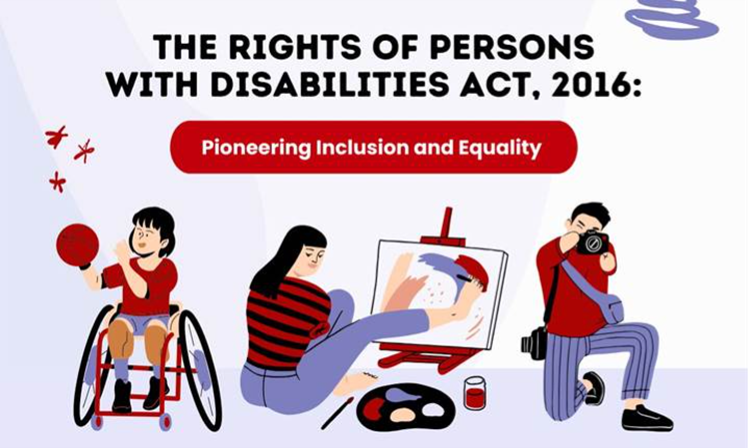 THE RIGHTS OF PERSONS WITH DISABILITIES ACT, 2016:

Pioneering Inclusion and Equality